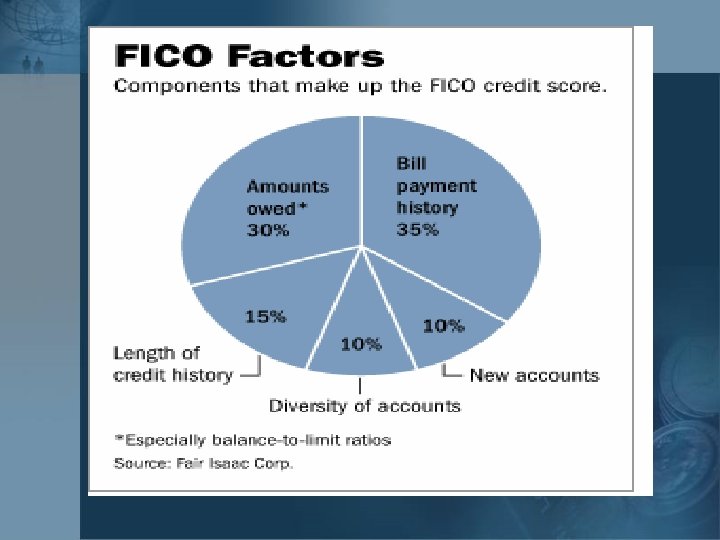 FICO Factors

Components that make up the FICO credit score.

Amounts owed* 30%

Bill payment history 35%

15%

10%

10%

Length of credit history

Diversity of accounts

New accounts

*Especially balance-to-limit ratios

Source: Fair Isaac Corp.